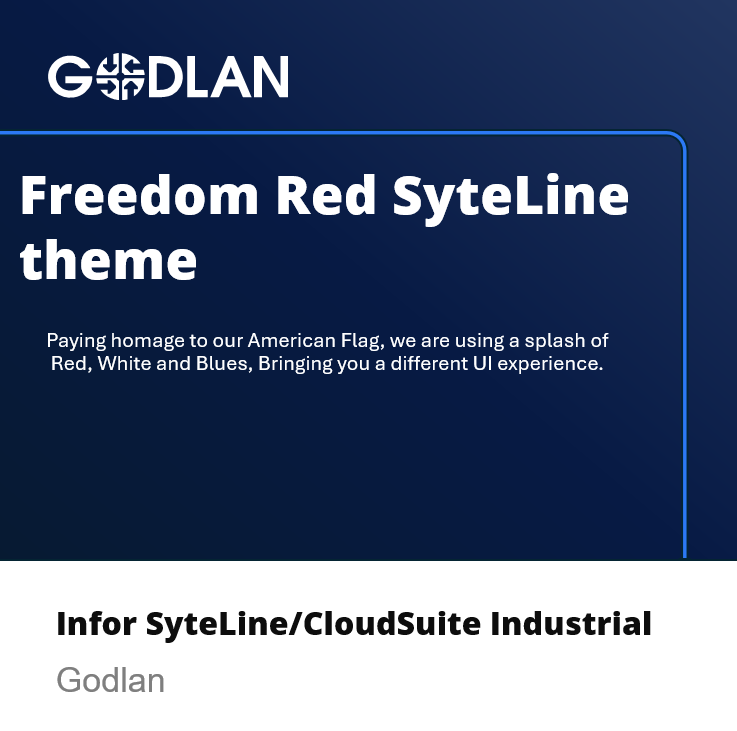 GODLAN

Freedom Red SyteLine theme

Paying homage to our American Flag, we are using a splash of Red, White and Blues, Bringing you a different UI experience.

Infor SyteLine/CloudSuite Industrial

Godlan